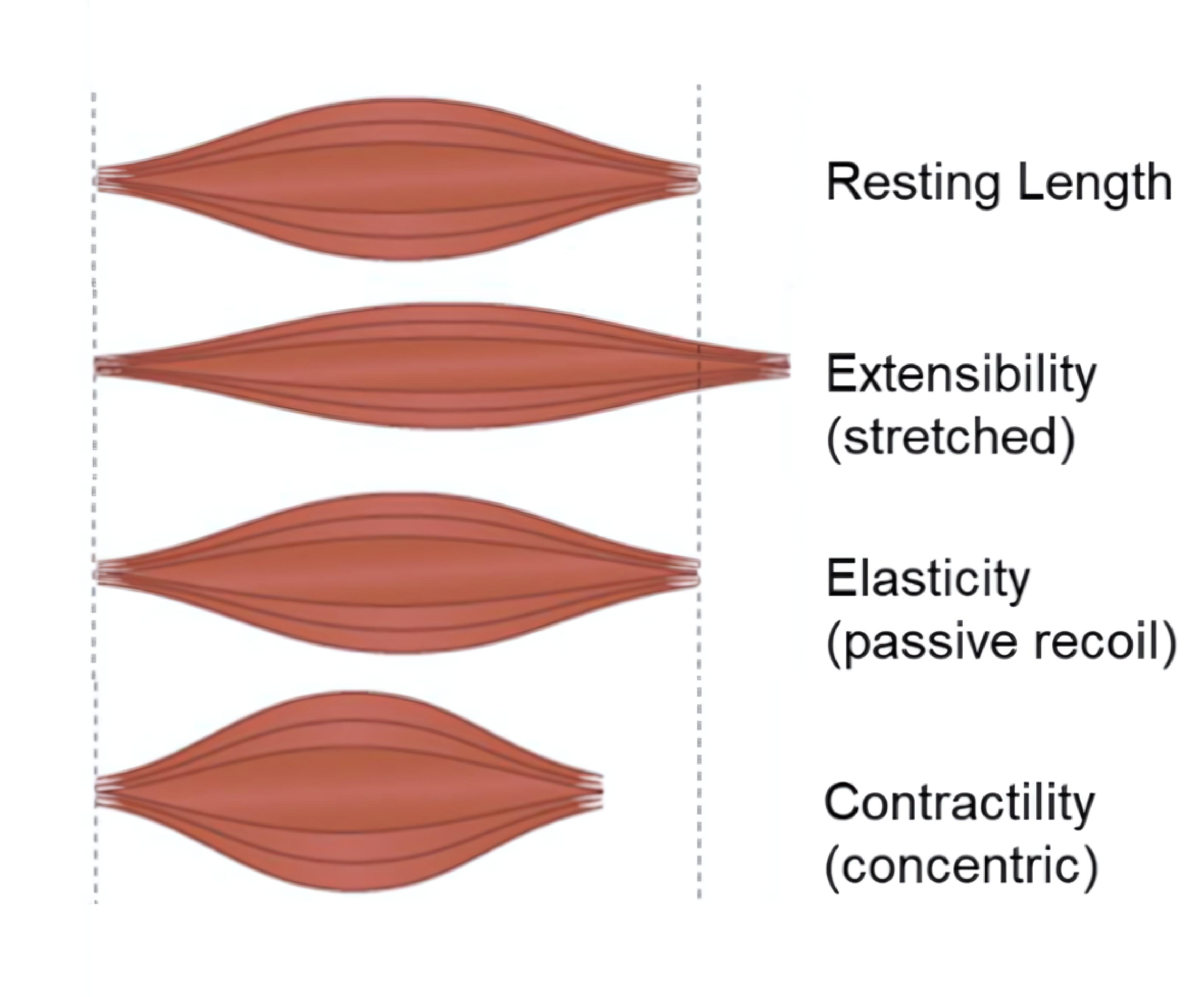 Resting Length

Extensibility
(stretched)

Elasticity
(passive recoil)

Contractility
(concentric)